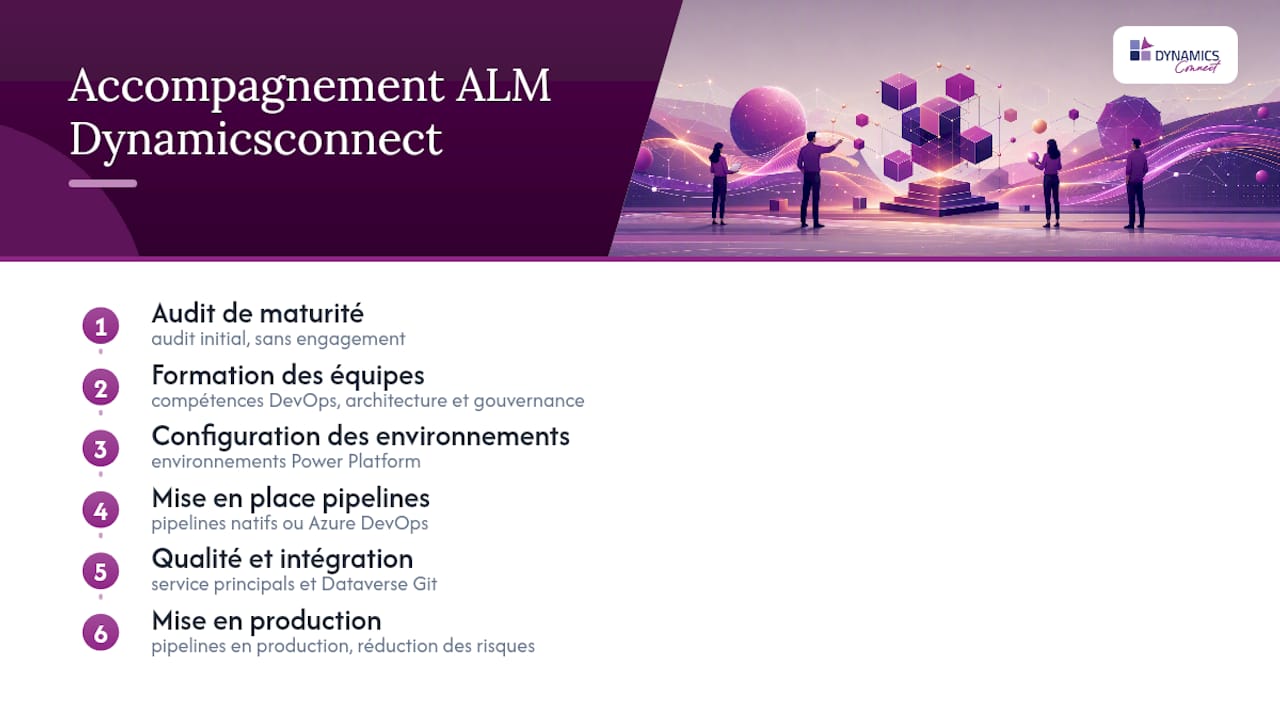 Accompagnement ALM Dynamicsconnect

DYNAMICS Connect

1 Audit de maturité
audit initial, sans engagement

2 Formation des équipes
compétences DevOps, architecture et gouvernance

3 Configuration des environnements
environnements Power Platform

4 Mise en place pipelines
pipelines natifs ou Azure DevOps

5 Qualité et intégration
service principals et Dataverse Git

6 Mise en production
pipelines en production, réduction des risques